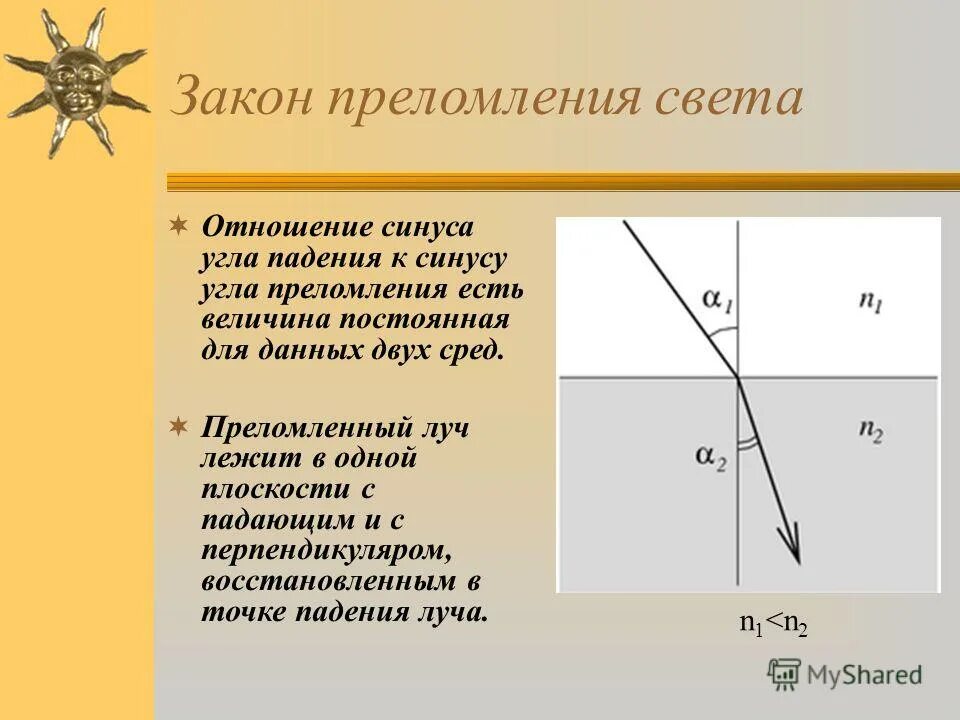 Закон преломления света

Отношение синуса угла падения к синусу угла преломления есть величина постоянная для данных двух сред.

Преломленный луч лежит в одной плоскости с падающим и с перпендикуляром, восстановленным в точке падения луча.

$\alpha_1$

$n_1$

$\alpha_2$

$n_2$

$n_1<n_2$

MyShared